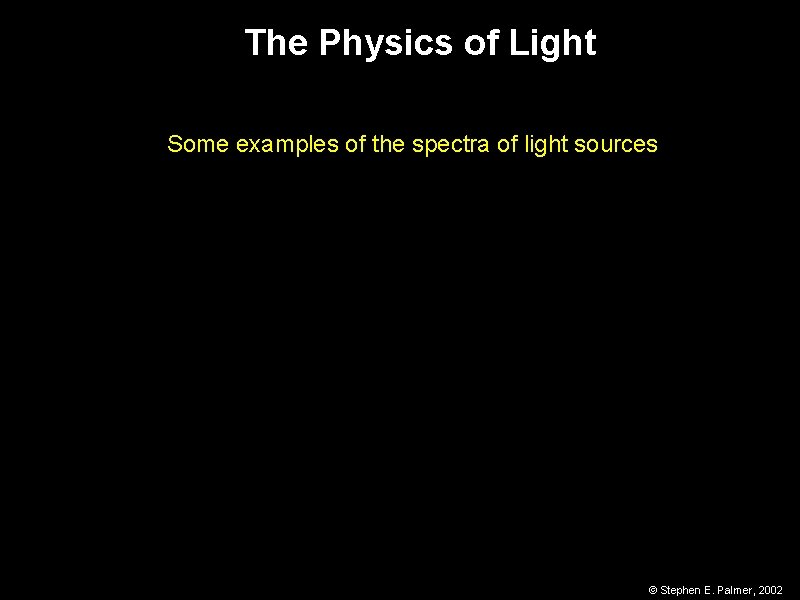 The Physics of Light

Some examples of the spectra of light sources

© Stephen E. Palmer, 2002